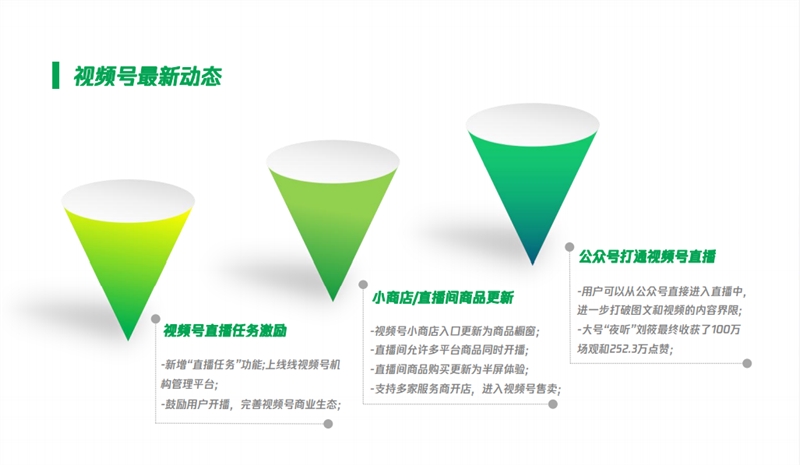 视频号最新动态

视频号直播任务激励

-新增“直播任务”功能;上线线视频号机构管理平台;
-鼓励用户开播，完善视频号商业生态;

小商店/直播间商品更新

-视频号小商店入口更新为商品橱窗;
-直播间允许多平台商品同时开播;
-直播间商品购买更新为半屏体验;
-支持多家服务商开店，进入视频号售卖;

公众号打通视频号直播

-用户可以从公众号直接进入直播中，进一步打破图文和视频的内容界限;
-大号“夜听”刘筱最终收获了100万场观和252.3万点赞;